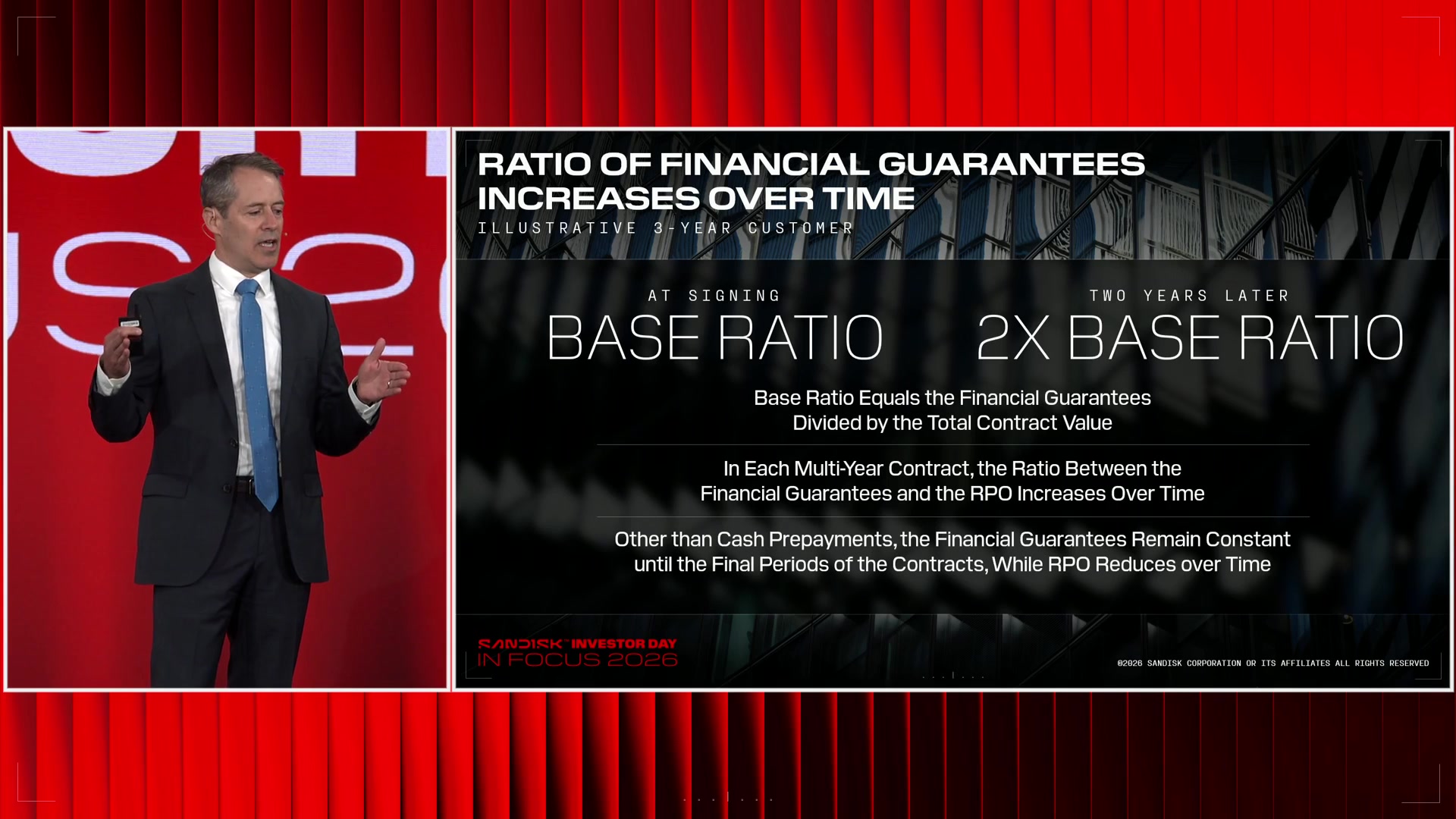 RATIO OF FINANCIAL GUARANTEES INCREASES OVER TIME
ILLUSTRATIVE 3-YEAR CUSTOMER

AT SIGNING
BASE RATIO

TWO YEARS LATER
2X BASE RATIO

Base Ratio Equals the Financial Guarantees Divided by the Total Contract Value

In Each Multi-Year Contract, the Ratio Between the Financial Guarantees and the RPO Increases Over Time

Other than Cash Prepayments, the Financial Guarantees Remain Constant until the Final Periods of the Contracts, While RPO Reduces over Time

SANDISK INVESTOR DAY
IN FOCUS 2026

©2026 SANDISK CORPORATION OR ITS AFFILIATES ALL RIGHTS RESERVED